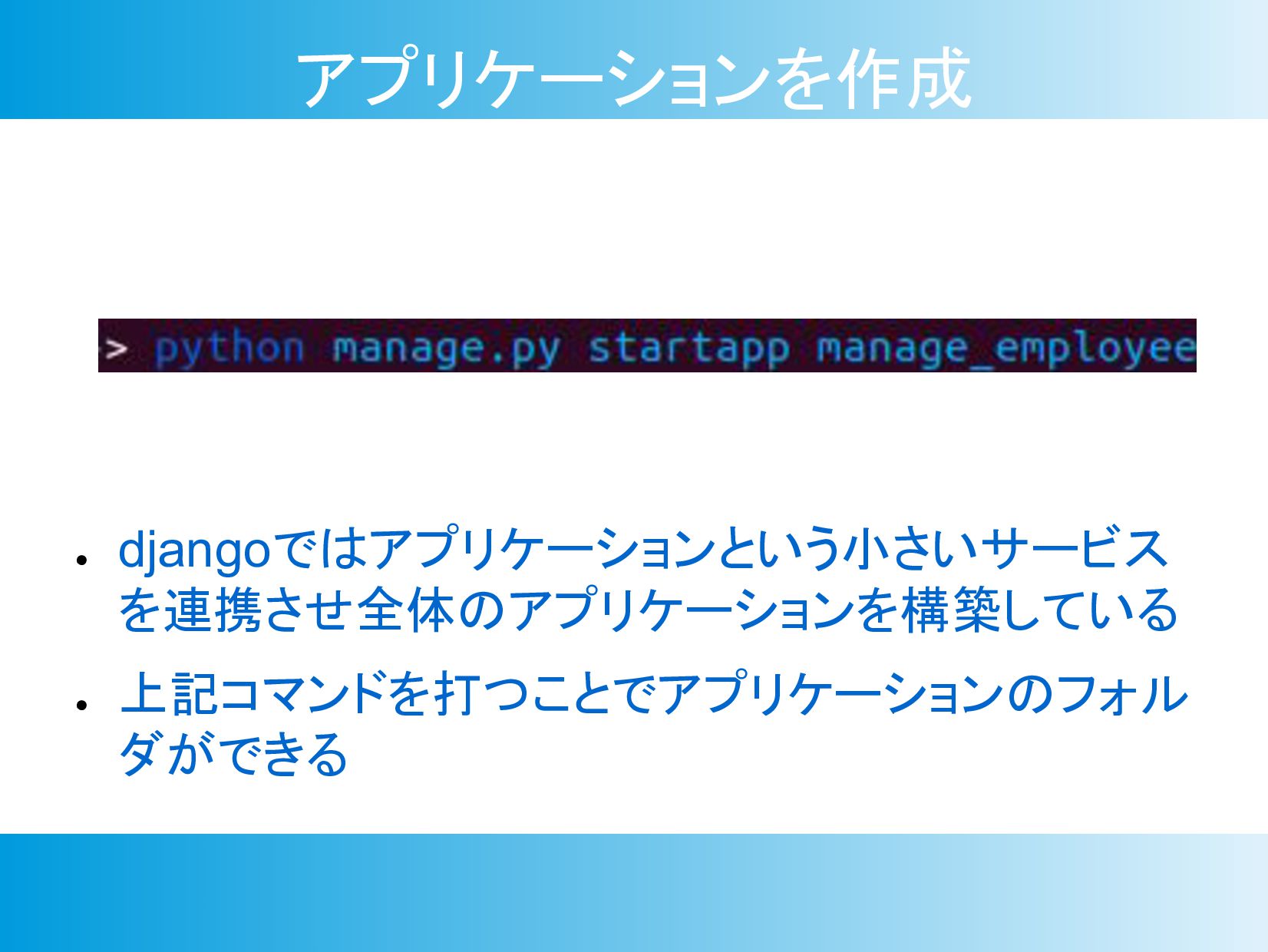 アプリケーションを作成

> python manage.py startapp manage_employee

• djangoではアプリケーションという小さいサービスを連携させ全体のアプリケーションを構築している

• 上記コマンドを打つことでアプリケーションのフォルダができる